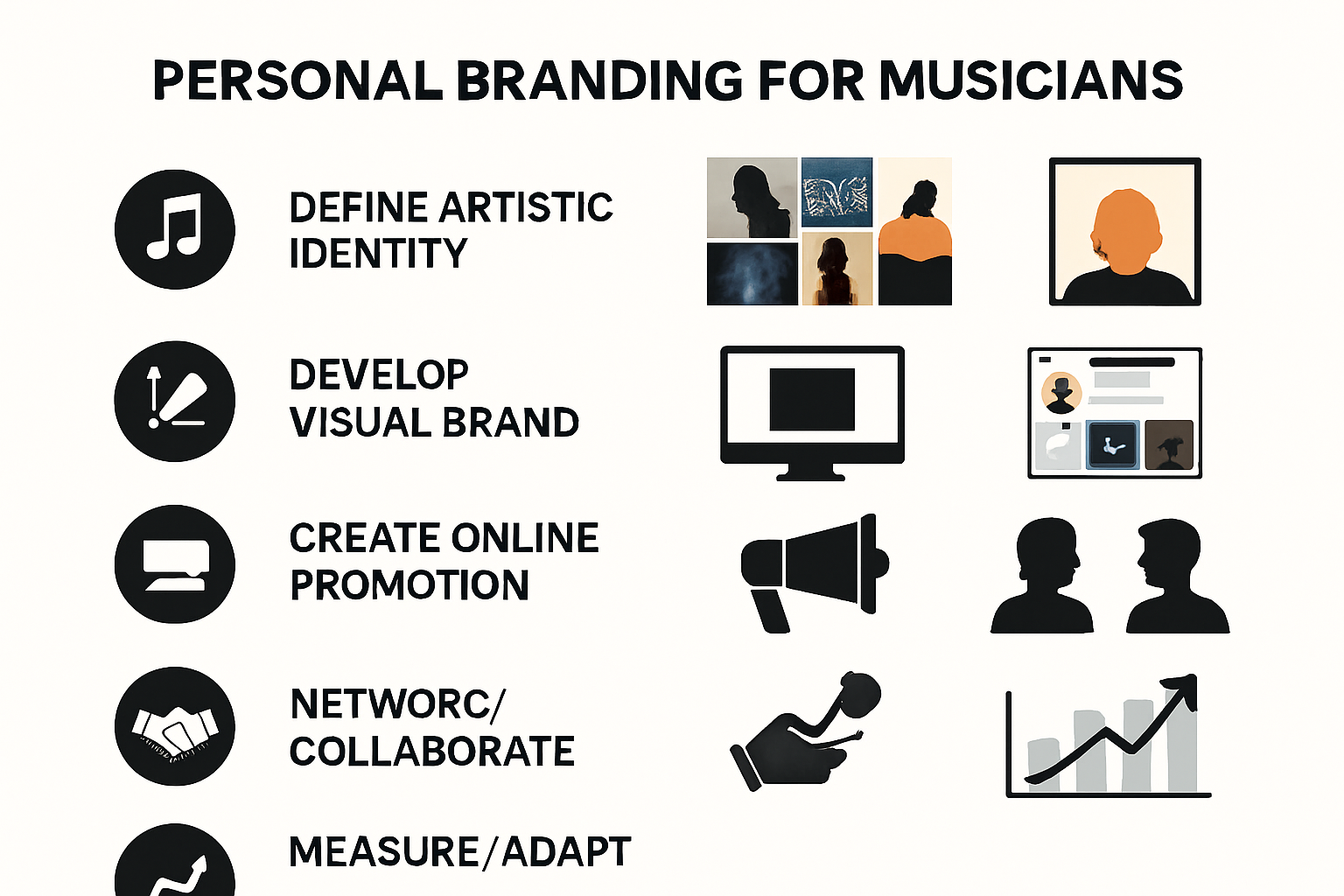 PERSONAL BRANDING FOR MUSICIANS

DEFINE ARTISTIC IDENTITY

DEVELOP VISUAL BRAND

CREATE ONLINE PROMOTION

NETWORC/ COLLABORATE

MEASURE/ADAPT